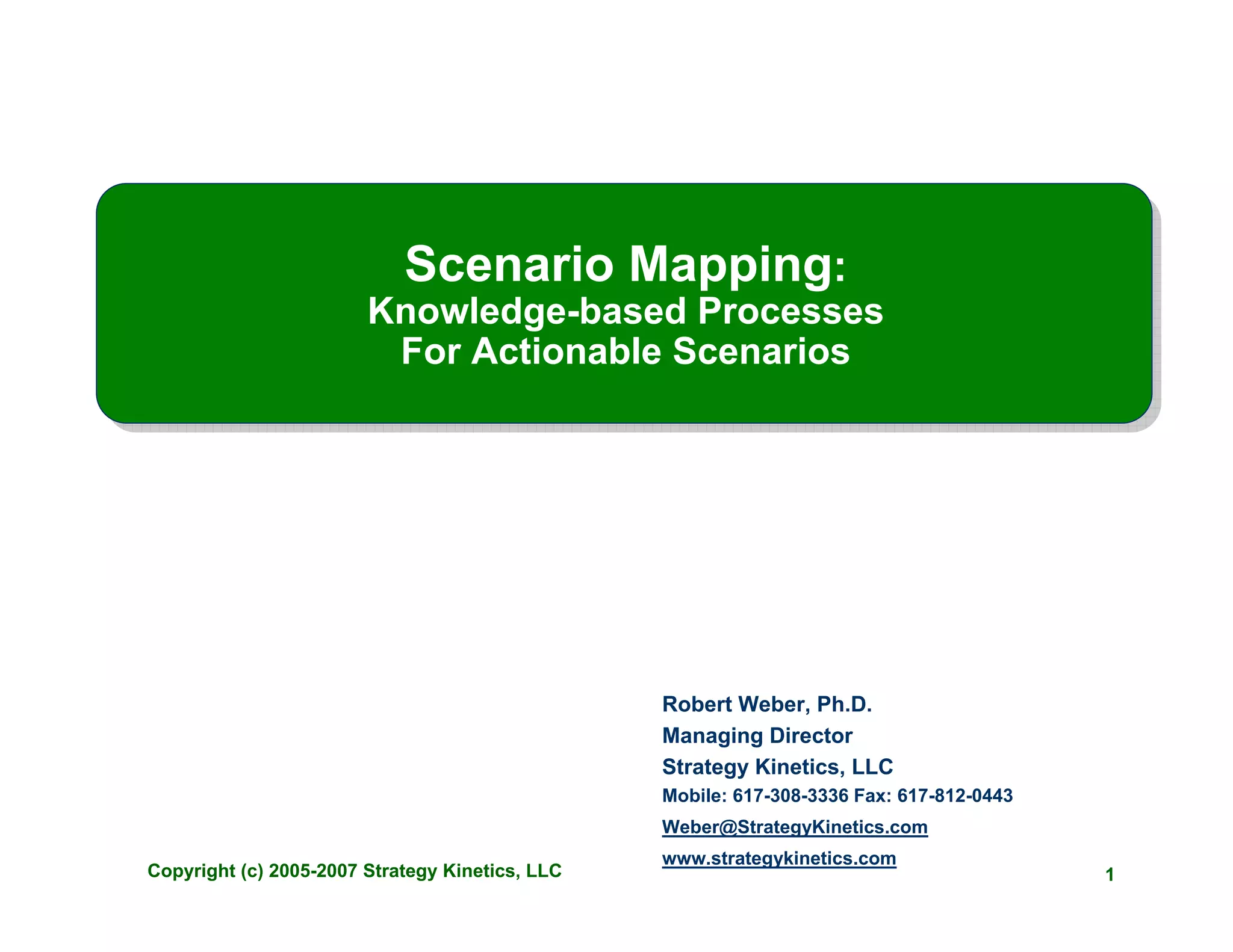 Scenario Mapping:
Knowledge-based Processes
For Actionable Scenarios

Robert Weber, Ph.D.
Managing Director
Strategy Kinetics, LLC
Mobile: 617-308-3336 Fax: 617-812-0443
Weber@StrategyKinetics.com
www.strategykinetics.com

Copyright (c) 2005-2007 Strategy Kinetics, LLC

1